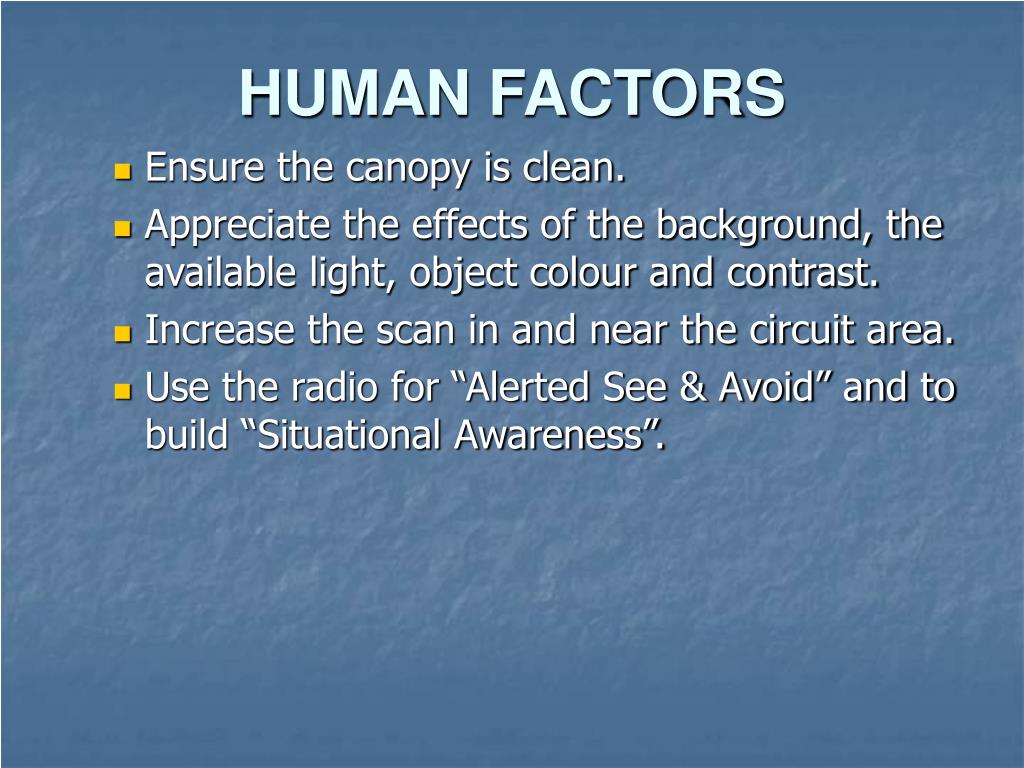 HUMAN FACTORS

- Ensure the canopy is clean.
- Appreciate the effects of the background, the available light, object colour and contrast.
- Increase the scan in and near the circuit area.
- Use the radio for “Alerted See & Avoid” and to build “Situational Awareness”.